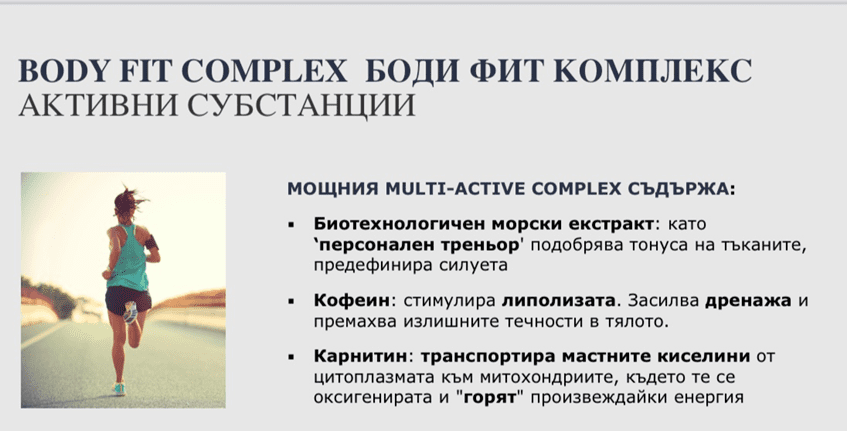 BODY FIT COMPLEX БОДИ ФИТ КОМПЛЕКС
АКТИВНИ СУБСТАНЦИИ

МОЩНИЯ MULTI-ACTIVE COMPLEX СЪДЪРЖА:

▪ Биотехнологичен морски екстракт: като 'персонален треньор' подобрява тонуса на тъканите, предефинира силуета

▪ Кофеин: стимулира липолизата. Засилва дренажа и премахва излишните течности в тялото.

▪ Карнитин: транспортира мастните киселини от цитоплазмата към митохондриите, където те се оксигенирата и "горят" произвеждайки енергия